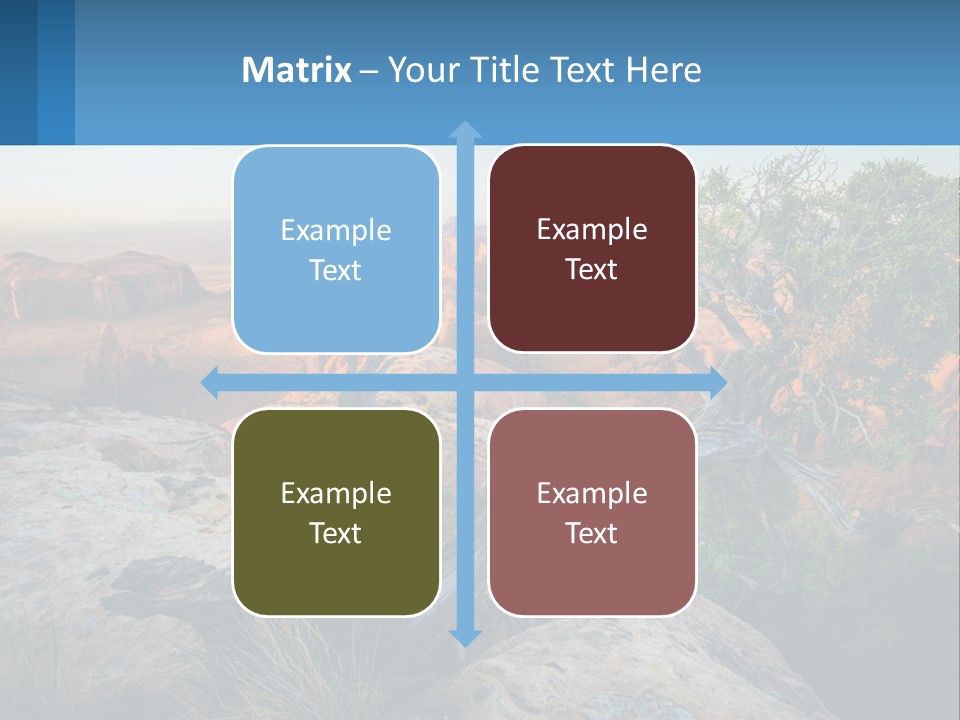 Matrix – Your Title Text Here

Example Text

Example Text

Example Text

Example Text